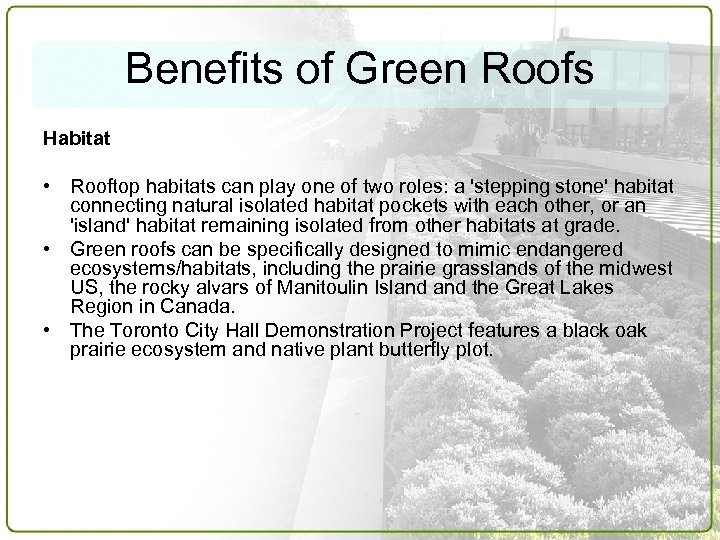 Benefits of Green Roofs

Habitat

• Rooftop habitats can play one of two roles: a 'stepping stone' habitat connecting natural isolated habitat pockets with each other, or an 'island' habitat remaining isolated from other habitats at grade.
• Green roofs can be specifically designed to mimic endangered ecosystems/habitats, including the prairie grasslands of the midwest US, the rocky alvars of Manitoulin Island and the Great Lakes Region in Canada.
• The Toronto City Hall Demonstration Project features a black oak prairie ecosystem and native plant butterfly plot.